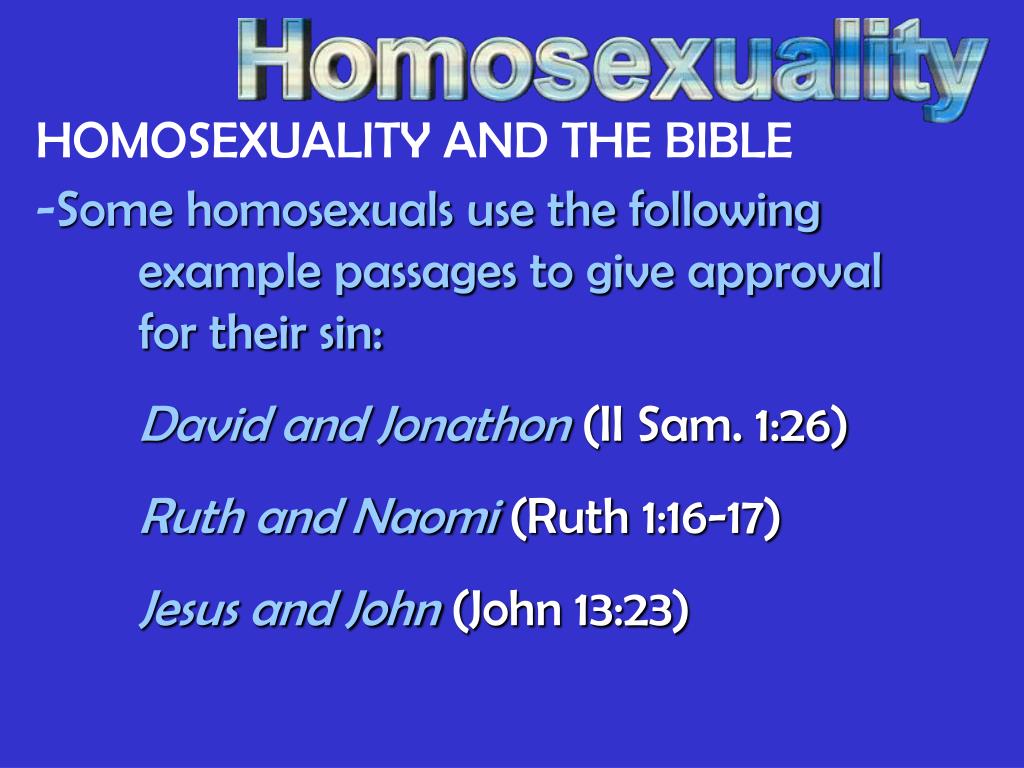 Homosexuality

HOMOSEXUALITY AND THE BIBLE

-Some homosexuals use the following example passages to give approval for their sin:

David and Jonathon (II Sam. 1:26)

Ruth and Naomi (Ruth 1:16-17)

Jesus and John (John 13:23)